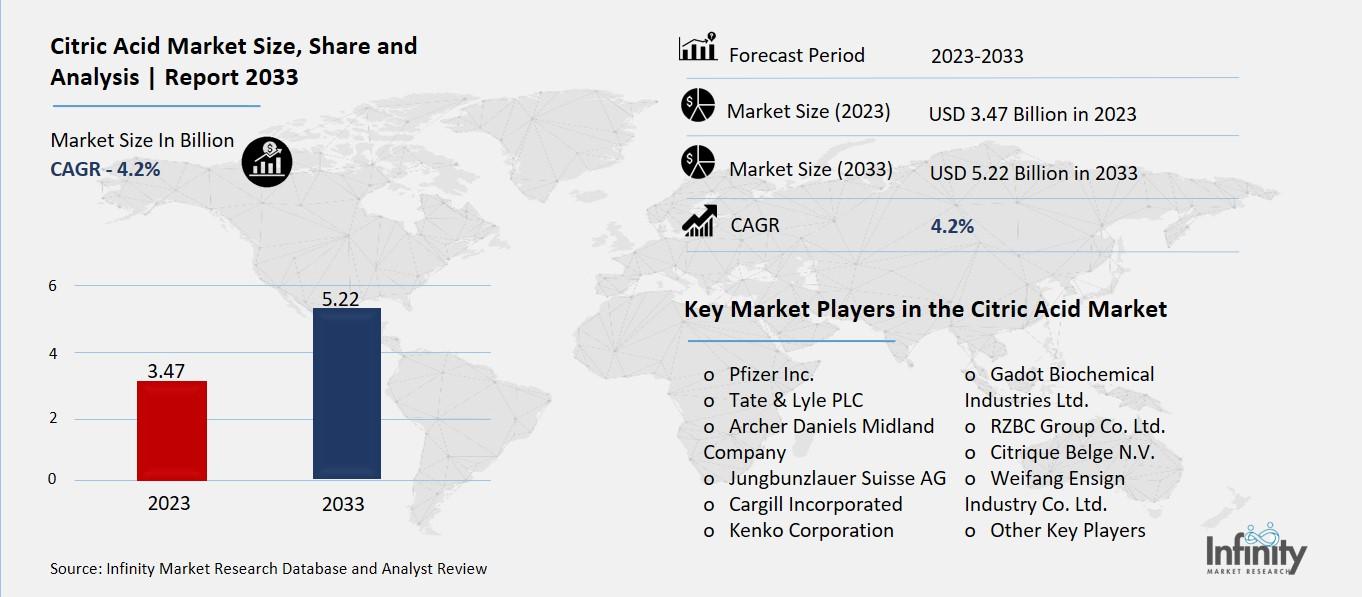 Citric Acid Market Size, Share and Analysis | Report 2033

Market Size In Billion
CAGR - 4.2%

6
4
2
0

3.47
5.22

2023
2033

Source: Infinity Market Research Database and Analyst Review

| Forecast Period | 2023-2033 |
|---|---|
| Market Size (2023) | USD 3.47 Billion in 2023 |
| Market Size (2033) | USD 5.22 Billion in 2033 |
| CAGR | 4.2% |

Key Market Players in the Citric Acid Market

o Pfizer Inc.
o Tate & Lyle PLC
o Archer Daniels Midland Company
o Jungbunzlauer Suisse AG
o Cargill Incorporated
o Kenko Corporation

o Gadot Biochemical Industries Ltd.
o RZBC Group Co. Ltd.
o Citrique Belge N.V.
o Weifang Ensign Industry Co. Ltd.
o Other Key Players

Infinity
MARKET RESEARCH